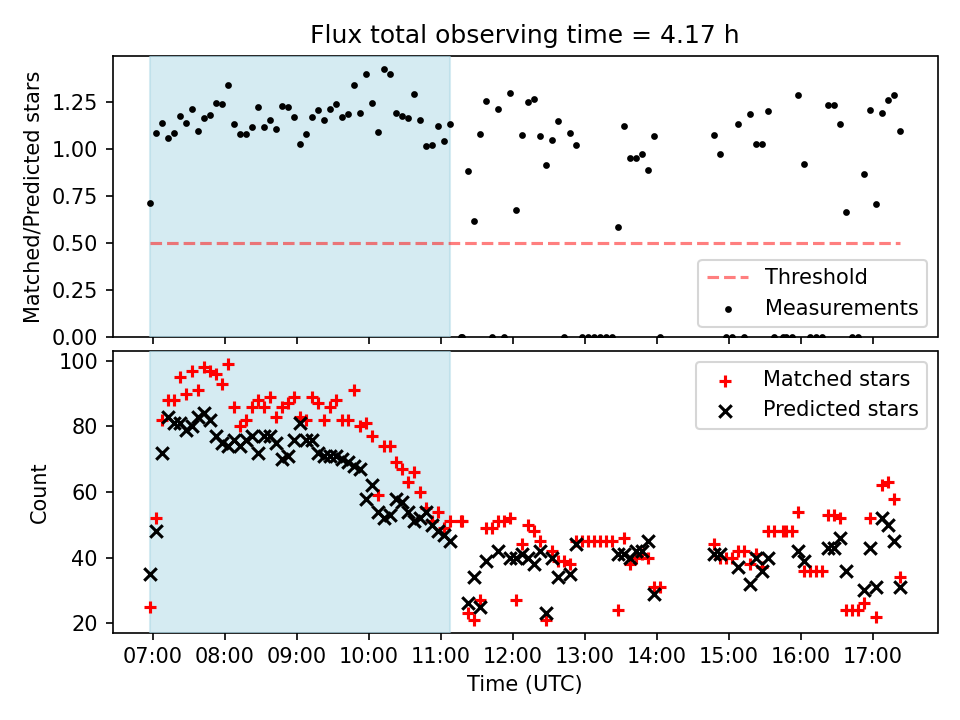 Flux total observing time = 4.17 h

Matched/Predicted stars

1.25
1.00
0.75
0.50
0.25
0.00

Threshold
Measurements

Count

100
80
60
40
20

Matched stars
Predicted stars

07:00 08:00 09:00 10:00 11:00 12:00 13:00 14:00 15:00 16:00 17:00

Time (UTC)